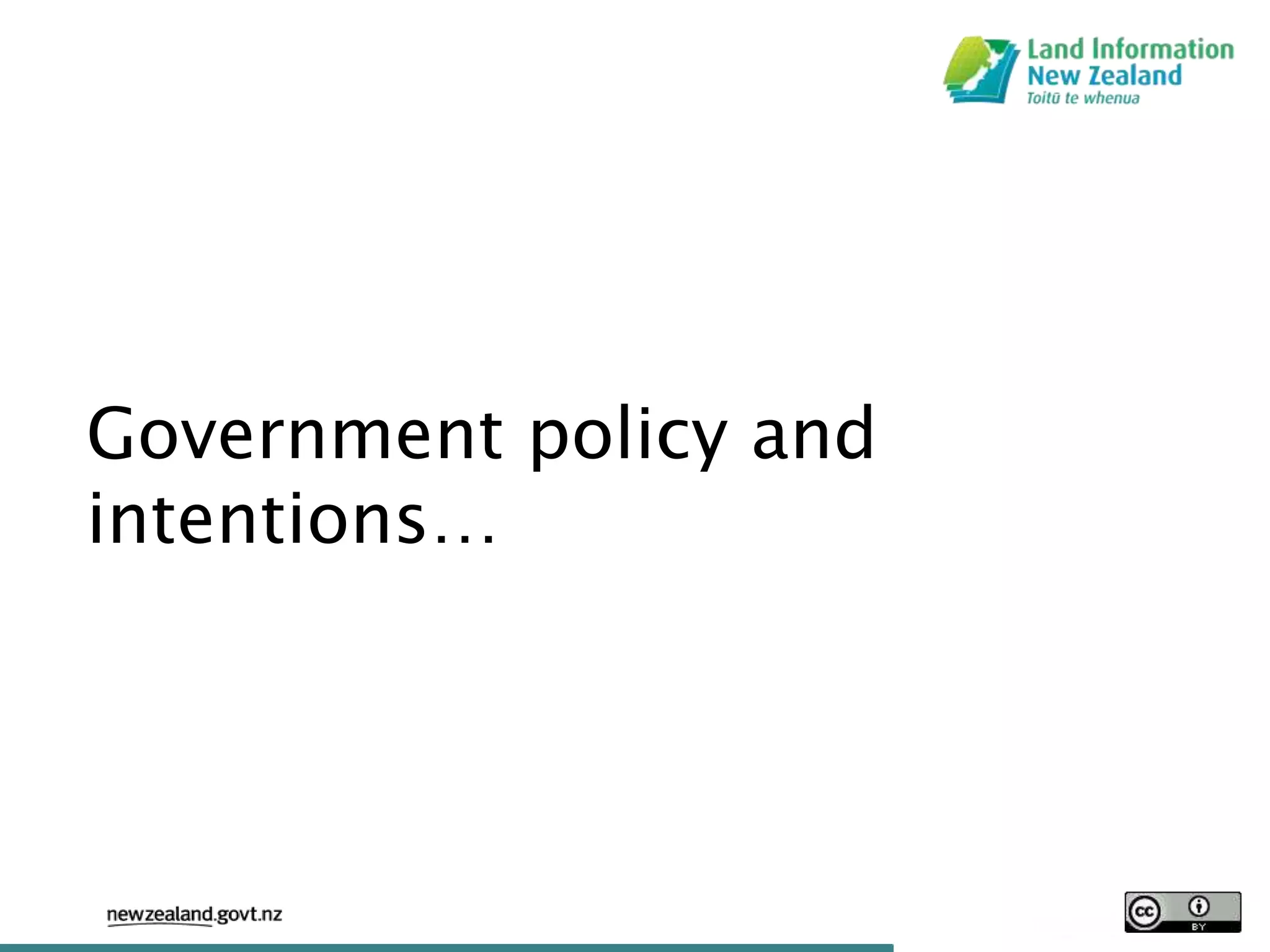 Land Information
New Zealand
Toitū te whenua

Government policy and intentions…

newzealand.govt.nz

cc BY